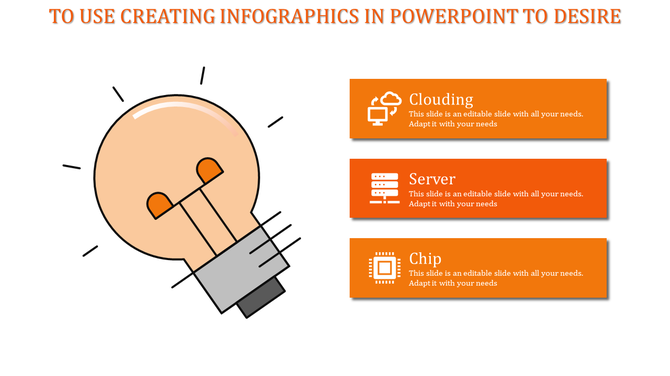 TO USE CREATING INFOGRAPHICS IN POWERPOINT TO DESIRE

Clouding
This slide is an editable slide with all your needs. Adapt it with your needs

Server
This slide is an editable slide with all your needs. Adapt it with your needs

Chip
This slide is an editable slide with all your needs. Adapt it with your needs